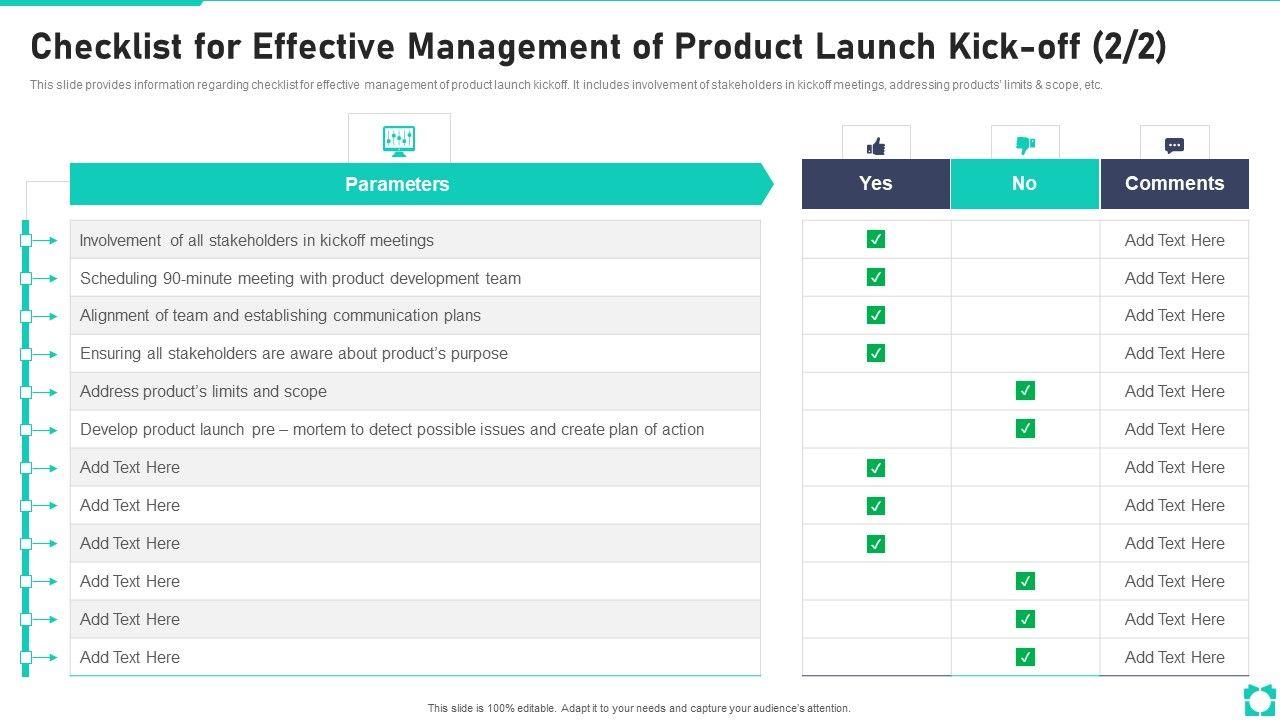 Checklist for Effective Management of Product Launch Kick-off (2/2)

This slide provides information regarding checklist for effective management of product launch kickoff. It includes involvement of stakeholders in kickoff meetings, addressing products' limits & scope, etc.

| Parameters | Yes | No | Comments |
|---|---|---|---|
| Involvement of all stakeholders in kickoff meetings | ✓ | | Add Text Here |
| Scheduling 90-minute meeting with product development team | ✓ | | Add Text Here |
| Alignment of team and establishing communication plans | ✓ | | Add Text Here |
| Ensuring all stakeholders are aware about product's purpose | ✓ | | Add Text Here |
| Address product's limits and scope | | ✓ | Add Text Here |
| Develop product launch pre – mortem to detect possible issues and create plan of action | | ✓ | Add Text Here |
| Add Text Here | ✓ | | Add Text Here |
| Add Text Here | ✓ | | Add Text Here |
| Add Text Here | ✓ | | Add Text Here |
| Add Text Here | | ✓ | Add Text Here |
| Add Text Here | | ✓ | Add Text Here |
| Add Text Here | | ✓ | Add Text Here |

This slide is 100% editable. Adapt it to your needs and capture your audience's attention.